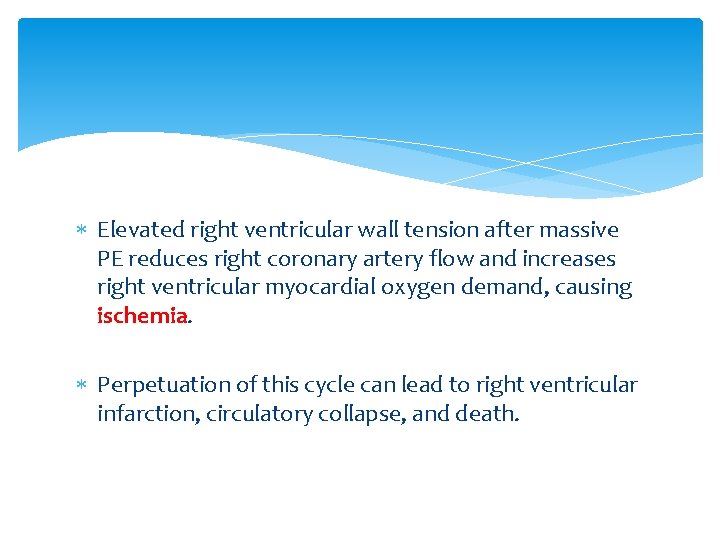 * Elevated right ventricular wall tension after massive PE reduces right coronary artery flow and increases right ventricular myocardial oxygen demand, causing ischemia.

* Perpetuation of this cycle can lead to right ventricular infarction, circulatory collapse, and death.